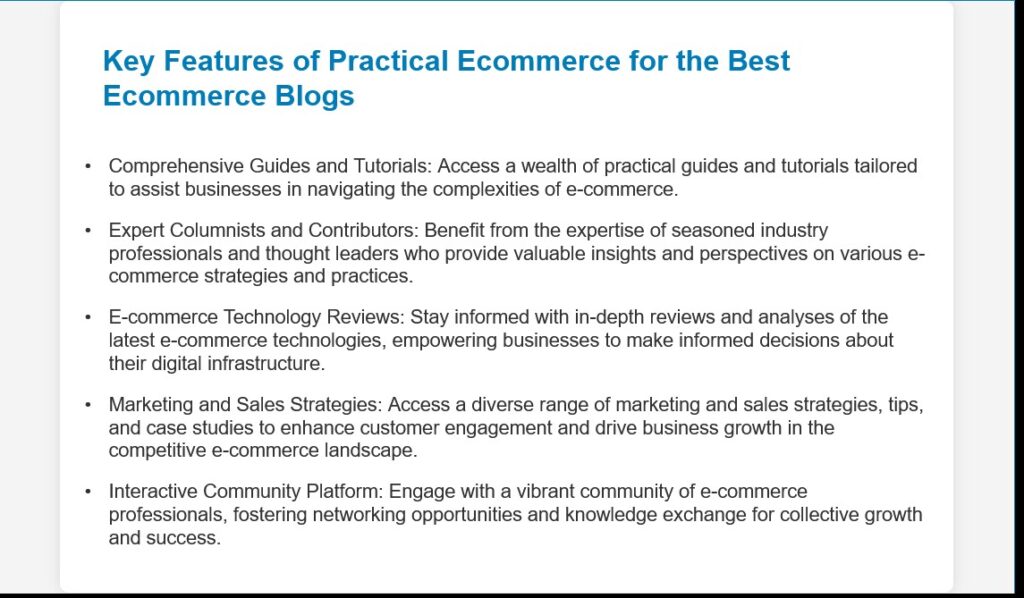 Key Features of Practical Ecommerce for the Best Ecommerce Blogs

• Comprehensive Guides and Tutorials: Access a wealth of practical guides and tutorials tailored to assist businesses in navigating the complexities of e-commerce.

• Expert Columnists and Contributors: Benefit from the expertise of seasoned industry professionals and thought leaders who provide valuable insights and perspectives on various e-commerce strategies and practices.

• E-commerce Technology Reviews: Stay informed with in-depth reviews and analyses of the latest e-commerce technologies, empowering businesses to make informed decisions about their digital infrastructure.

• Marketing and Sales Strategies: Access a diverse range of marketing and sales strategies, tips, and case studies to enhance customer engagement and drive business growth in the competitive e-commerce landscape.

• Interactive Community Platform: Engage with a vibrant community of e-commerce professionals, fostering networking opportunities and knowledge exchange for collective growth and success.